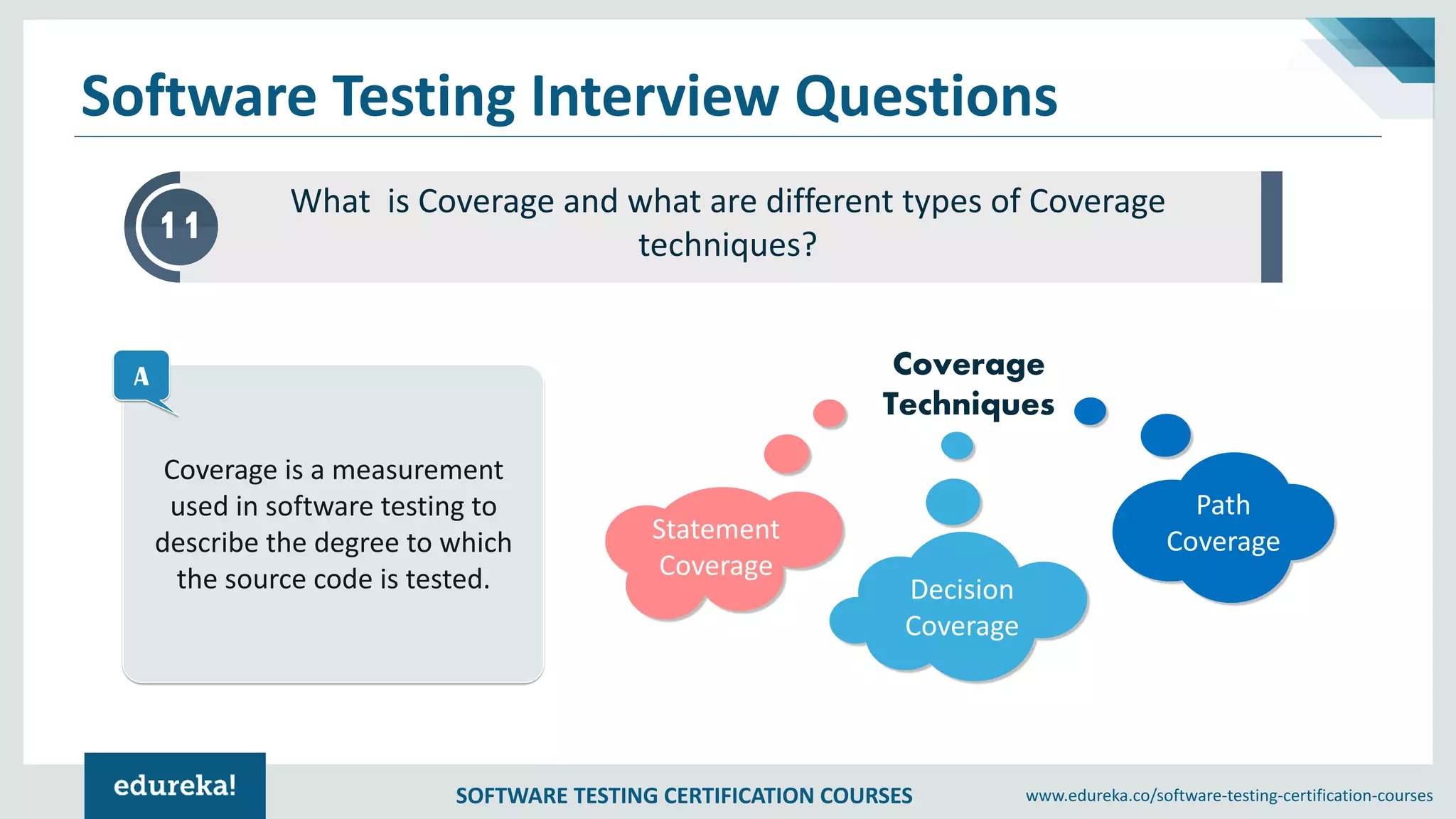 Software Testing Interview Questions

11

What is Coverage and what are different types of Coverage techniques?

A

Coverage is a measurement used in software testing to describe the degree to which the source code is tested.

Coverage Techniques

Statement Coverage

Decision Coverage

Path Coverage

edureka!

SOFTWARE TESTING CERTIFICATION COURSES

www.edureka.co/software-testing-certification-courses